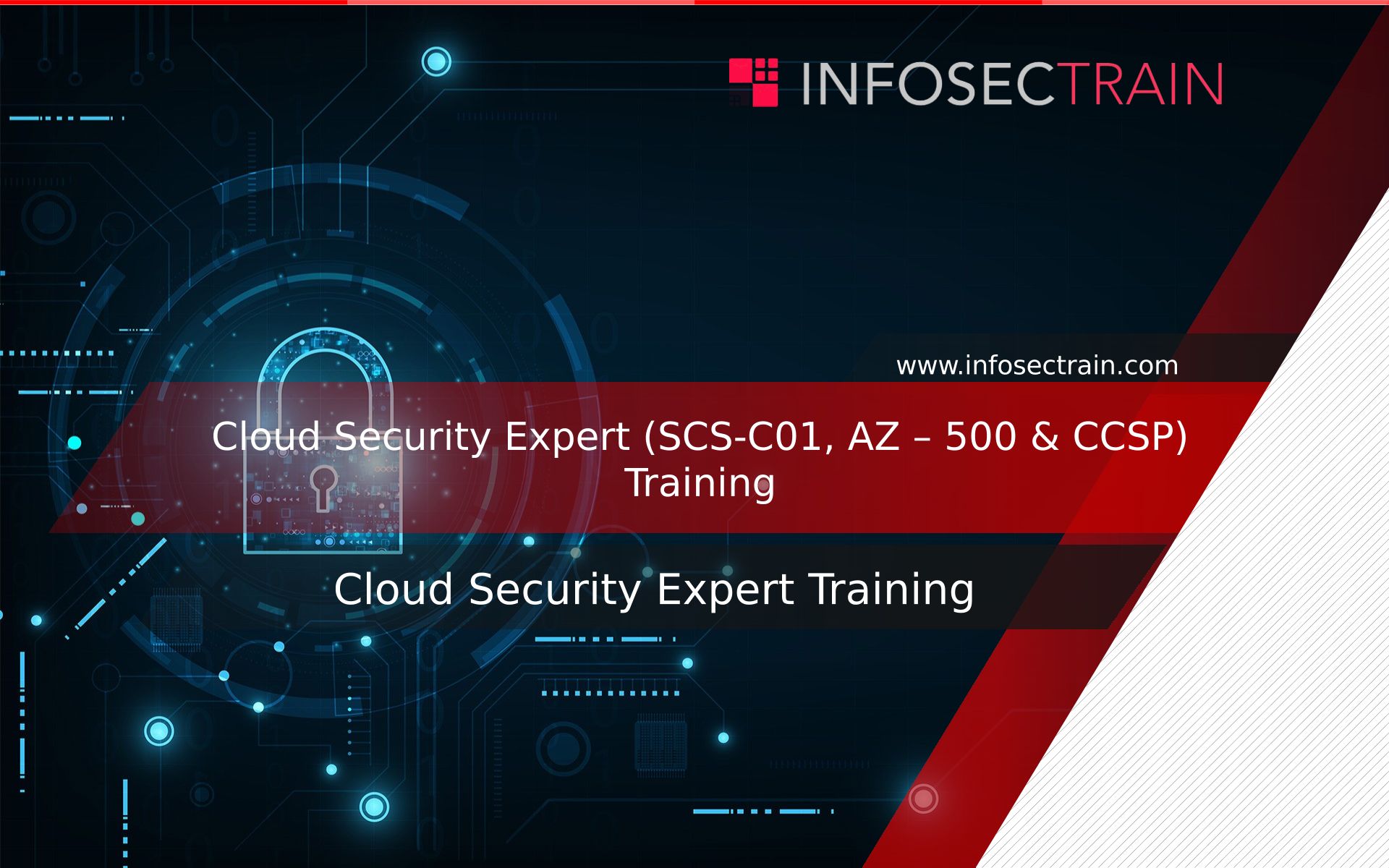 INFOSECTRAIN

www.infosectrain.com

Cloud Security Expert (SCS-C01, AZ – 500 & CCSP) Training

Cloud Security Expert Training